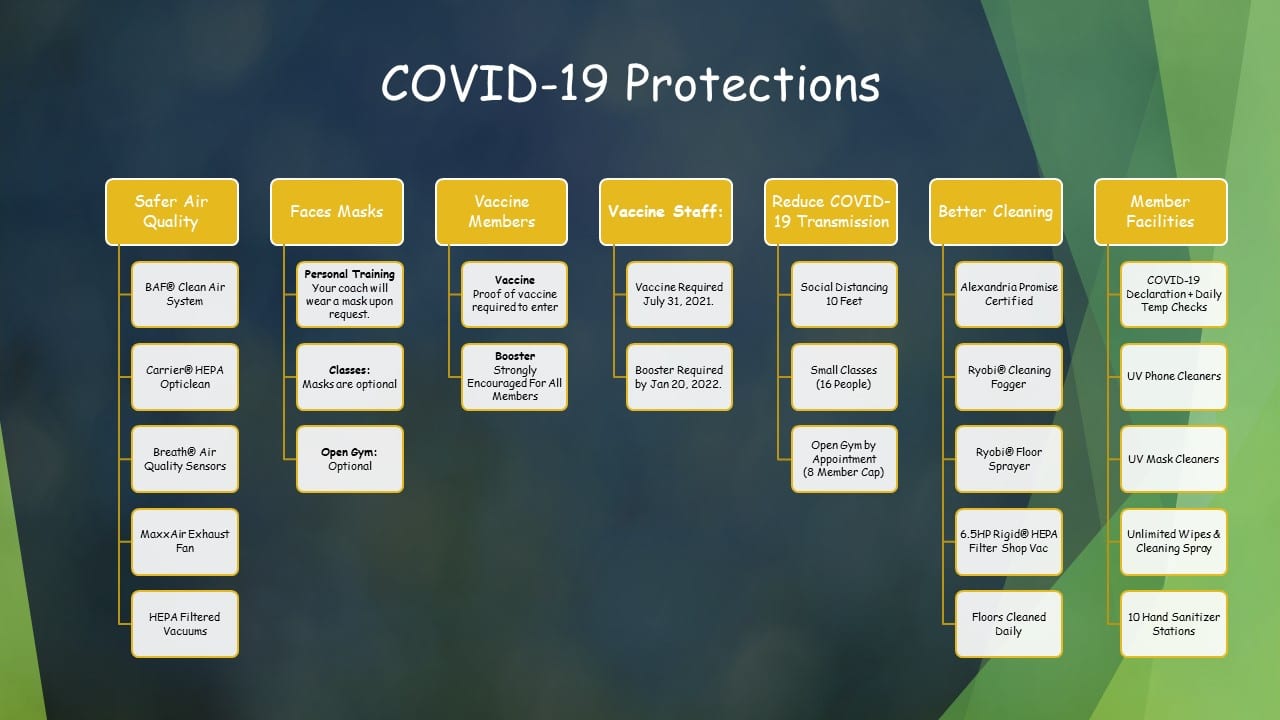 COVID-19 Protections

Safer Air Quality

BAF® Clean Air System

Carrier® HEPA Opticlean

Breath® Air Quality Sensors

MaxxAir Exhaust Fan

HEPA Filtered Vacuums

Faces Masks

Personal Training
Your coach will wear a mask upon request.

Classes:
Masks are optional

Open Gym:
Optional

Vaccine Members

Vaccine
Proof of vaccine required to enter

Booster
Strongly Encouraged For All Members

Vaccine Staff:

Vaccine Required July 31, 2021.

Booster Required by Jan 20, 2022.

Reduce COVID-19 Transmission

Social Distancing 10 Feet

Small Classes (16 People)

Open Gym by Appointment (8 Member Cap)

Better Cleaning

Alexandria Promise Certified

Ryobi® Cleaning Fogger

Ryobi® Floor Sprayer

6.5HP Rigid® HEPA Filter Shop Vac

Floors Cleaned Daily

Member Facilities

COVID-19 Declaration + Daily Temp Checks

UV Phone Cleaners

UV Mask Cleaners

Unlimited Wipes & Cleaning Spray

10 Hand Sanitizer Stations